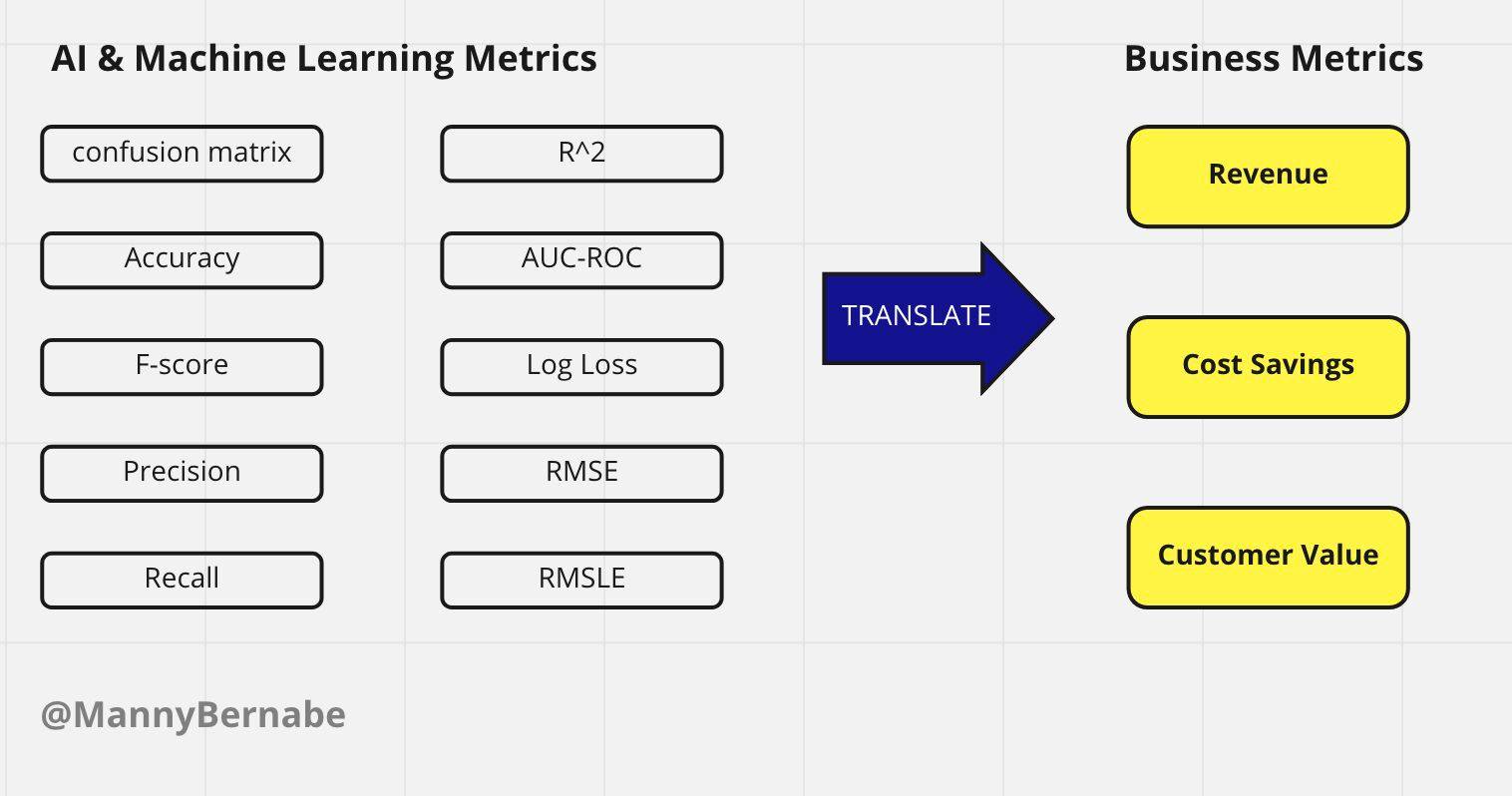 AI & Machine Learning Metrics

confusion matrix

Accuracy

F-score

Precision

Recall

R^2

AUC-ROC

Log Loss

RMSE

RMSLE

TRANSLATE

Business Metrics

Revenue

Cost Savings

Customer Value

@MannyBernabe